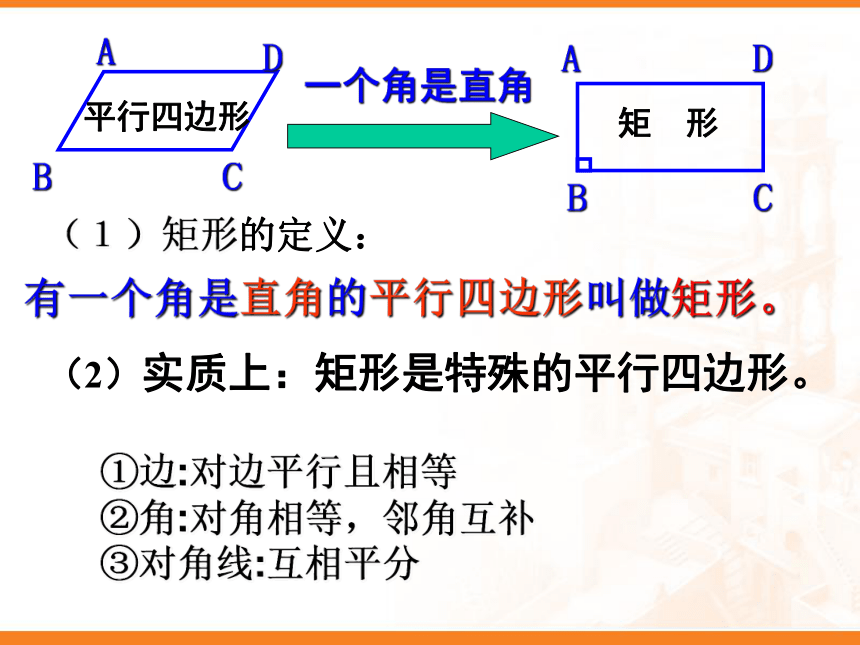 A D
平行四边形
B C

一个角是直角

A D
矩　形
B C

（１）矩形的定义：

有一个角是直角的平行四边形叫做矩形。

（2）实质上：矩形是特殊的平行四边形。

①边:对边平行且相等
②角:对角相等，邻角互补
③对角线:互相平分